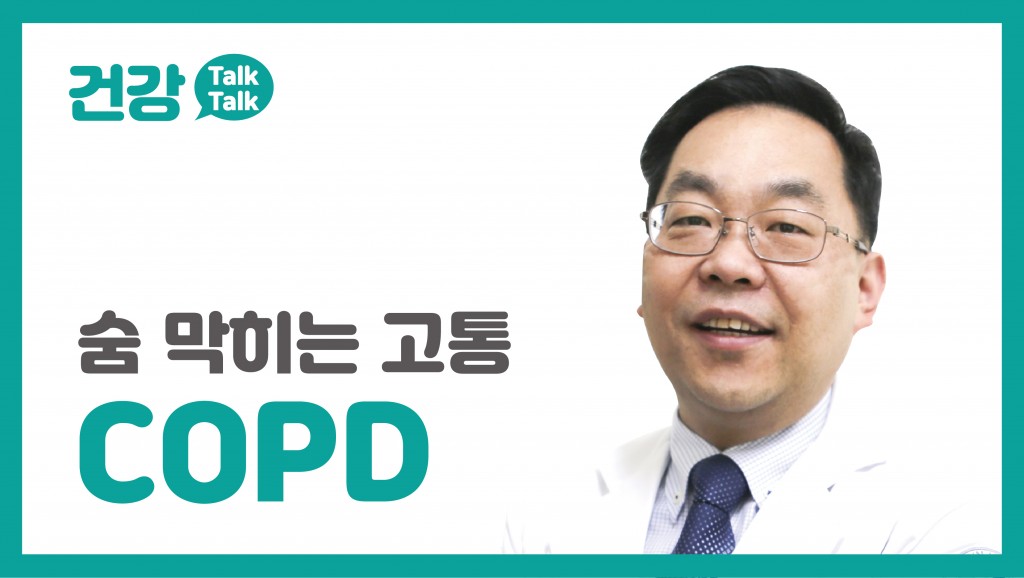 건강 Talk Talk

숨 막히는 고통
COPD